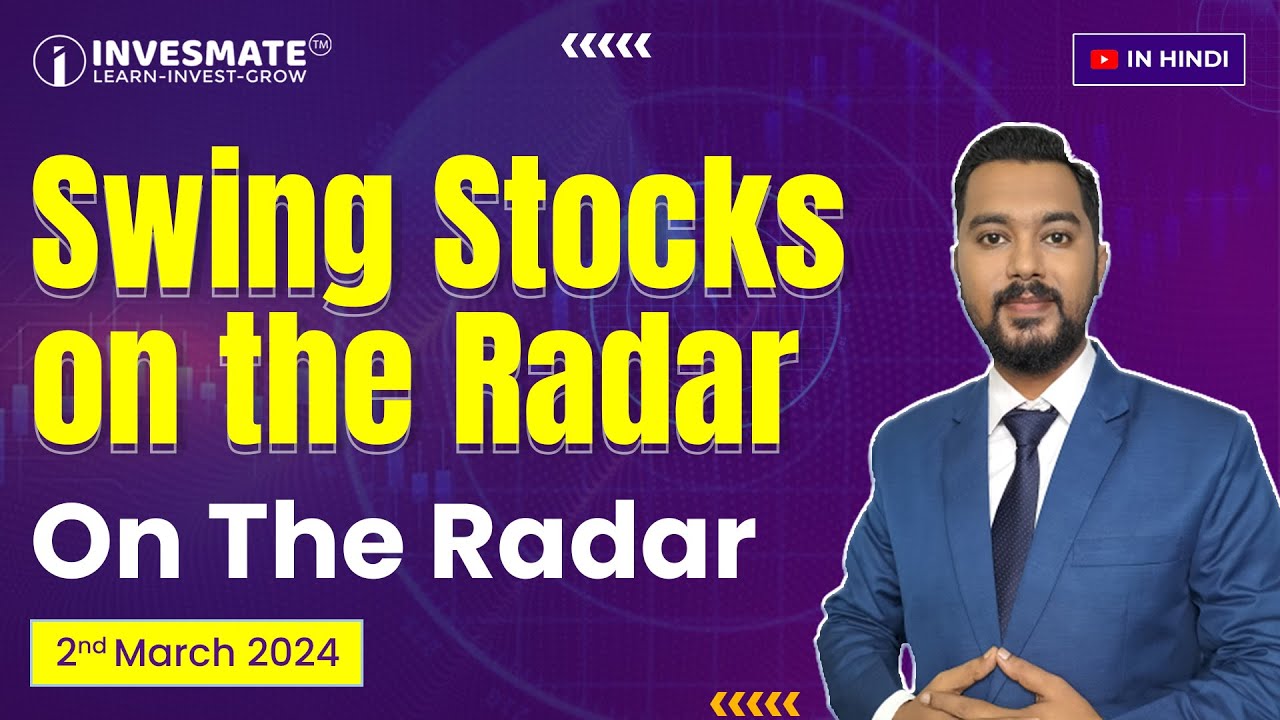 INVESMATE™
LEARN-INVEST-GROW

IN HINDI

Swing Stocks on the Radar

On The Radar

2nd March 2024